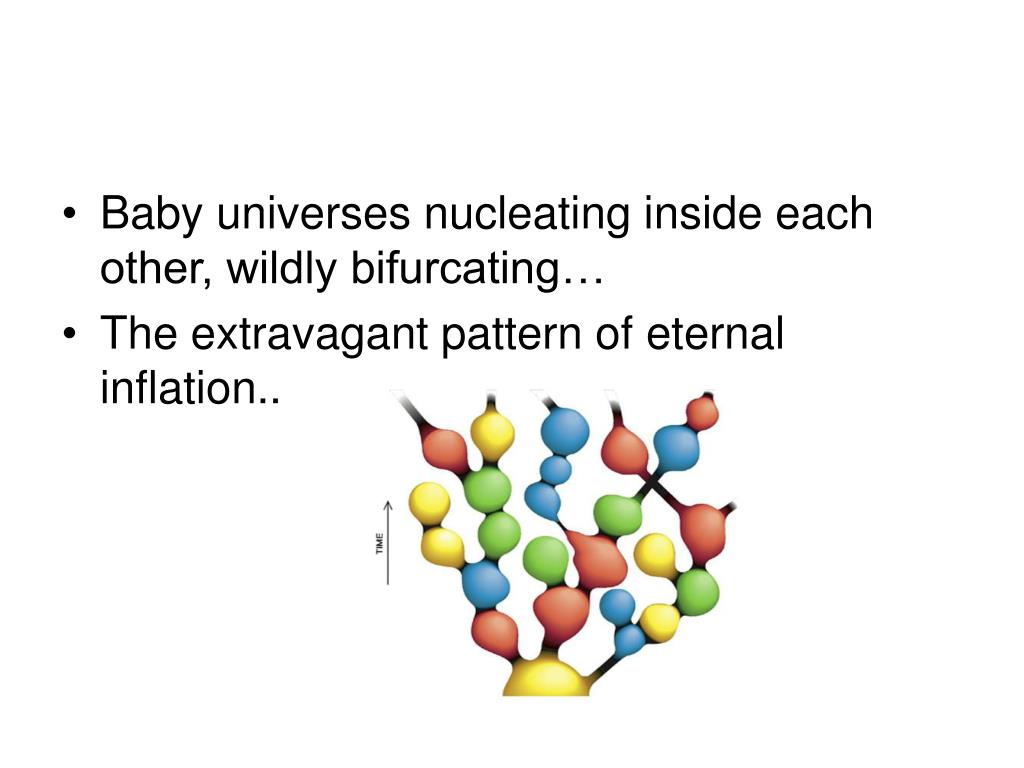 • Baby universes nucleating inside each other, wildly bifurcating…
• The extravagant pattern of eternal inflation..

TIME